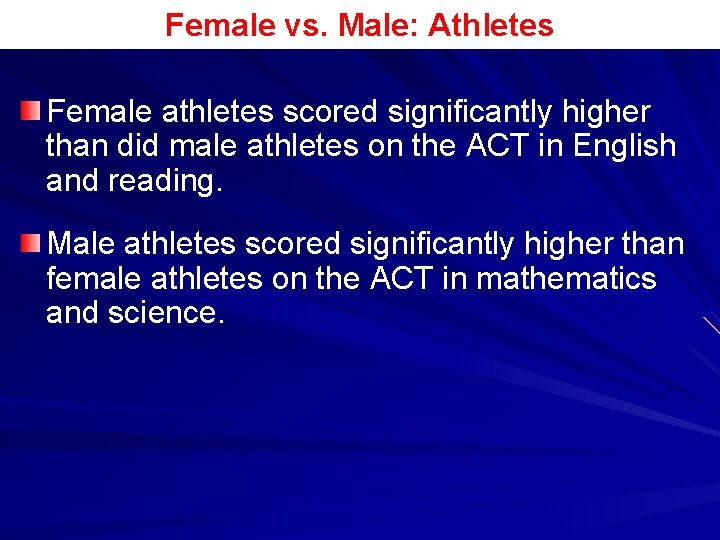 Female vs. Male: Athletes

Female athletes scored significantly higher than did male athletes on the ACT in English and reading.

Male athletes scored significantly higher than female athletes on the ACT in mathematics and science.